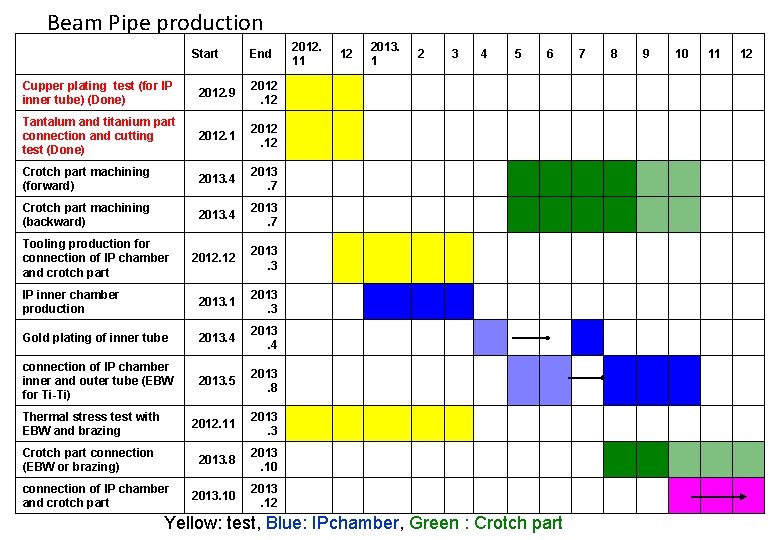 Beam Pipe production

| | Start | End | 2012. 11 | 12 | 2013. 1 | 2 | 3 | 4 | 5 | 6 | 7 | 8 | 9 | 10 | 11 | 12 |
|---|---|---|---|---|---|---|---|---|---|---|---|---|---|---|---|---|
| Cupper plating test (for IP inner tube) (Done) | 2012.9 | 2012 .12 | | | | | | | | | | | | | | |
| Tantalum and titanium part connection and cutting test (Done) | 2012.1 | 2012 .12 | | | | | | | | | | | | | | |
| Crotch part machining (forward) | 2013.4 | 2013 .7 | | | | | | | | | | | | | | |
| Crotch part machining (backward) | 2013.4 | 2013 .7 | | | | | | | | | | | | | | |
| Tooling production for connection of IP chamber and crotch part | 2012.12 | 2013 .3 | | | | | | | | | | | | | | |
| IP inner chamber production | 2013.1 | 2013 .3 | | | | | | | | | | | | | | |
| Gold plating of inner tube | 2013.4 | 2013 .4 | | | | | | | | | | | | | | |
| connection of IP chamber inner and outer tube (EBW for Ti-Ti) | 2013.5 | 2013 .8 | | | | | | | | | | | | | | |
| Thermal stress test with EBW and brazing | 2012.11 | 2013 .3 | | | | | | | | | | | | | | |
| Crotch part connection (EBW or brazing) | 2013.8 | 2013 .10 | | | | | | | | | | | | | | |
| connection of IP chamber and crotch part | 2013.10 | 2013 .12 | | | | | | | | | | | | | | |

Yellow: test, Blue: IPchamber, Green : Crotch part